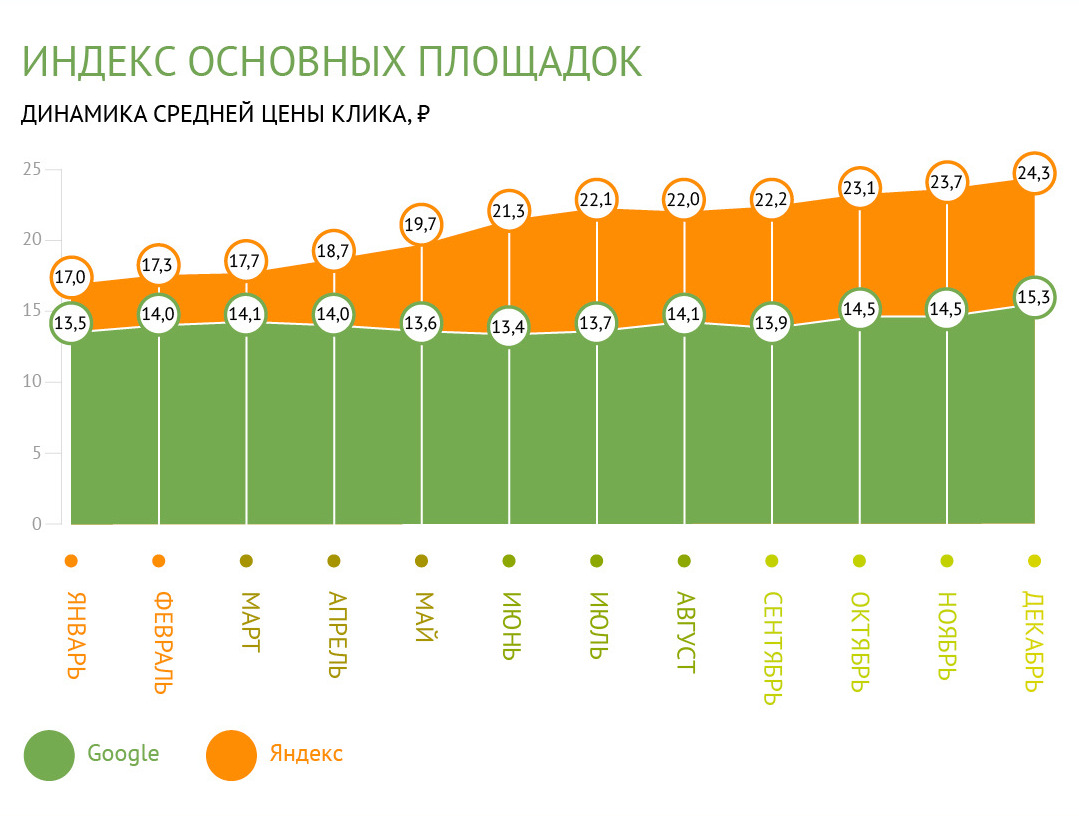 ИНДЕКС ОСНОВНЫХ ПЛОЩАДОК

ДИНАМИКА СРЕДНЕЙ ЦЕНЫ КЛИКА, ₽

25
20
15
10
5
0

17,0
17,3
17,7
18,7
19,7
21,3
22,1
22,0
22,2
23,1
23,7
24,3

13,5
14,0
14,1
14,0
13,6
13,4
13,7
14,1
13,9
14,5
14,5
15,3

ЯНВАРЬ
ФЕВРАЛЬ
МАРТ
АПРЕЛЬ
МАЙ
ИЮНЬ
ИЮЛЬ
АВГУСТ
СЕНТЯБРЬ
ОКТЯБРЬ
НОЯБРЬ
ДЕКАБРЬ

Google
Яндекс